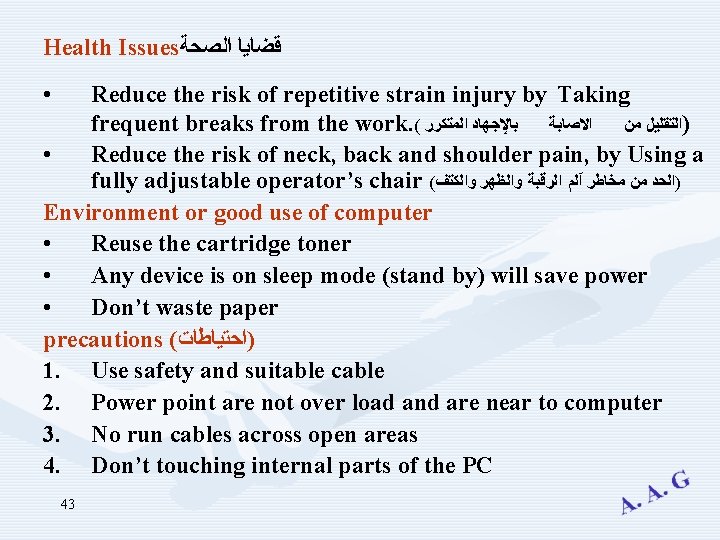 Health Issuesقضايا الصحة

• Reduce the risk of repetitive strain injury by Taking frequent breaks from the work.(التقليل من الاصابة بالإجهاد المتكرر)
• Reduce the risk of neck, back and shoulder pain, by Using a fully adjustable operator's chair (الحد من مخاطر آلم الرقبة والظهر والكتف)

Environment or good use of computer
• Reuse the cartridge toner
• Any device is on sleep mode (stand by) will save power
• Don't waste paper

precautions (احتياطات)
1. Use safety and suitable cable
2. Power point are not over load and are near to computer
3. No run cables across open areas
4. Don't touching internal parts of the PC

43

A. A. G